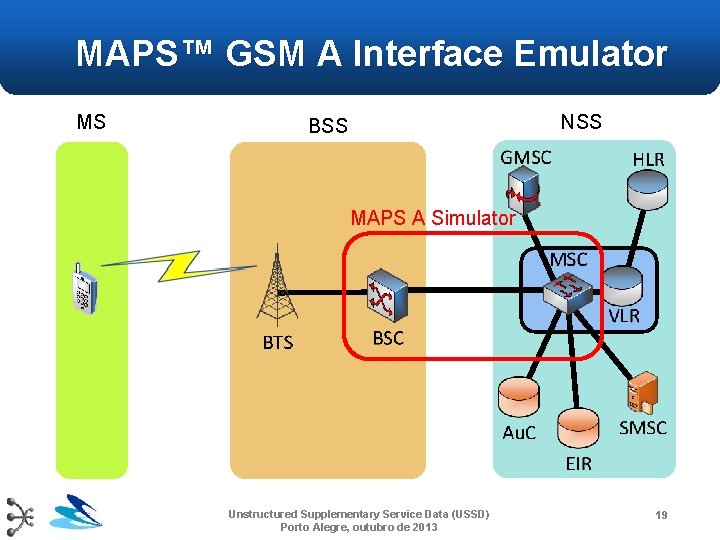 MAPS™ GSM A Interface Emulator

MS

BSS

NSS

GMSC

HLR

MAPS A Simulator

MSC

VLR

BTS

BSC

AuC

EIR

SMSC

Unstructured Supplementary Service Data (USSD)
Porto Alegre, outubro de 2013

19